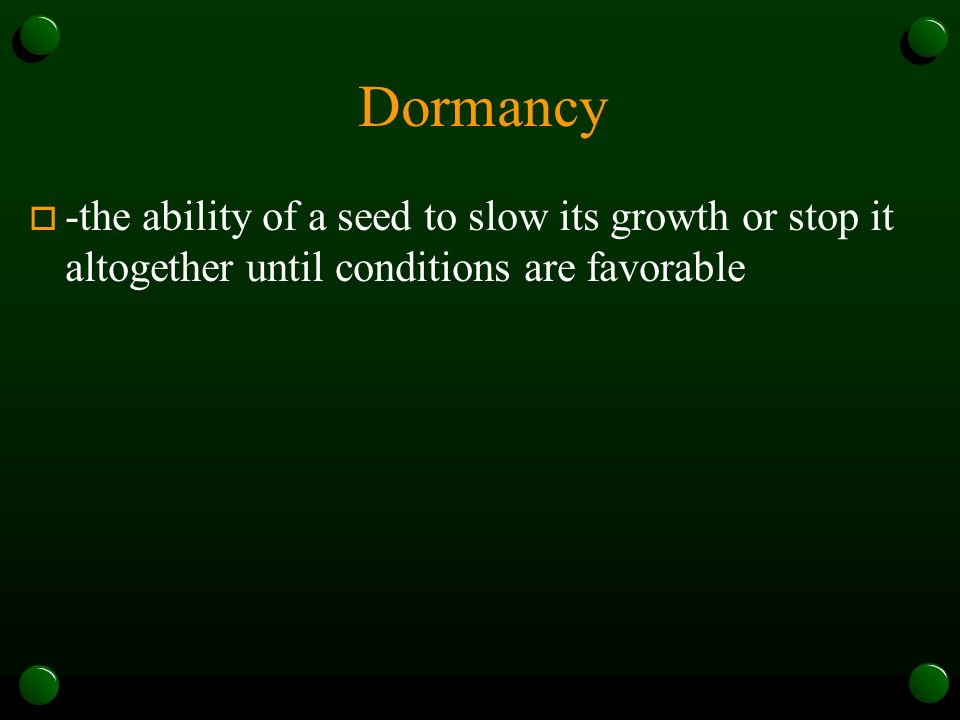 Dormancy

-the ability of a seed to slow its growth or stop it altogether until conditions are favorable